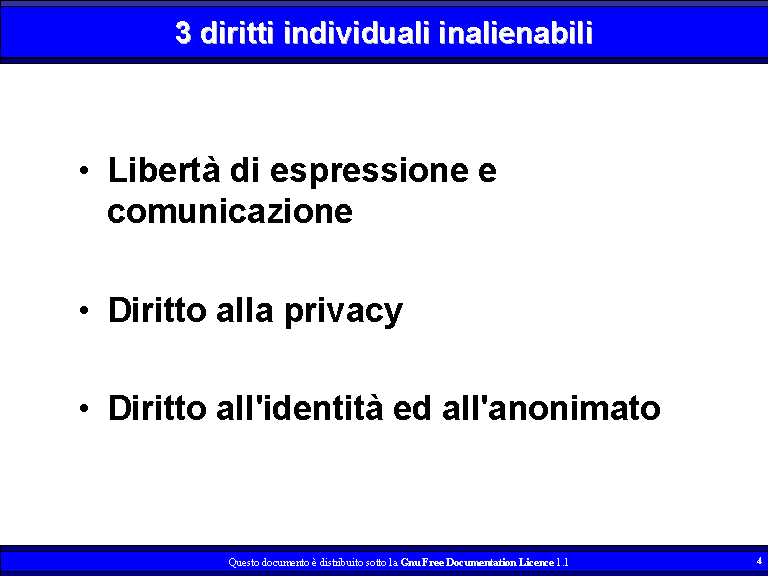 3 diritti individuali inalienabili

• Libertà di espressione e comunicazione

• Diritto alla privacy

• Diritto all'identità ed all'anonimato

Questo documento è distribuito sotto la Gnu Free Documentation Licence 1.1

4